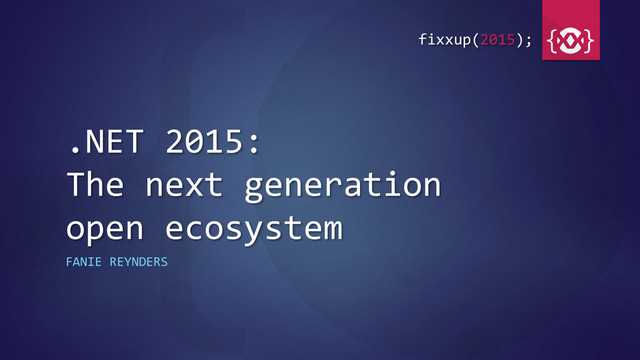 fixxup(2015);

.NET 2015:
The next generation open ecosystem

FANIE REYNDERS